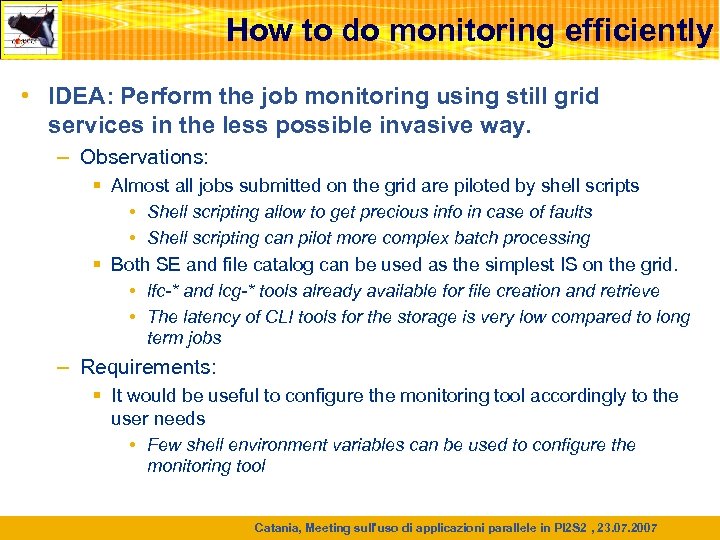 How to do monitoring efficiently

• IDEA: Perform the job monitoring using still grid services in the less possible invasive way.
– Observations:
▪ Almost all jobs submitted on the grid are piloted by shell scripts
• Shell scripting allow to get precious info in case of faults
• Shell scripting can pilot more complex batch processing
▪ Both SE and file catalog can be used as the simplest IS on the grid.
• lfc-* and lcg-* tools already available for file creation and retrieve
• The latency of CLI tools for the storage is very low compared to long term jobs
– Requirements:
▪ It would be useful to configure the monitoring tool accordingly to the user needs
• Few shell environment variables can be used to configure the monitoring tool

Catania, Meeting sull'uso di applicazioni parallele in PI2S2 , 23.07.2007